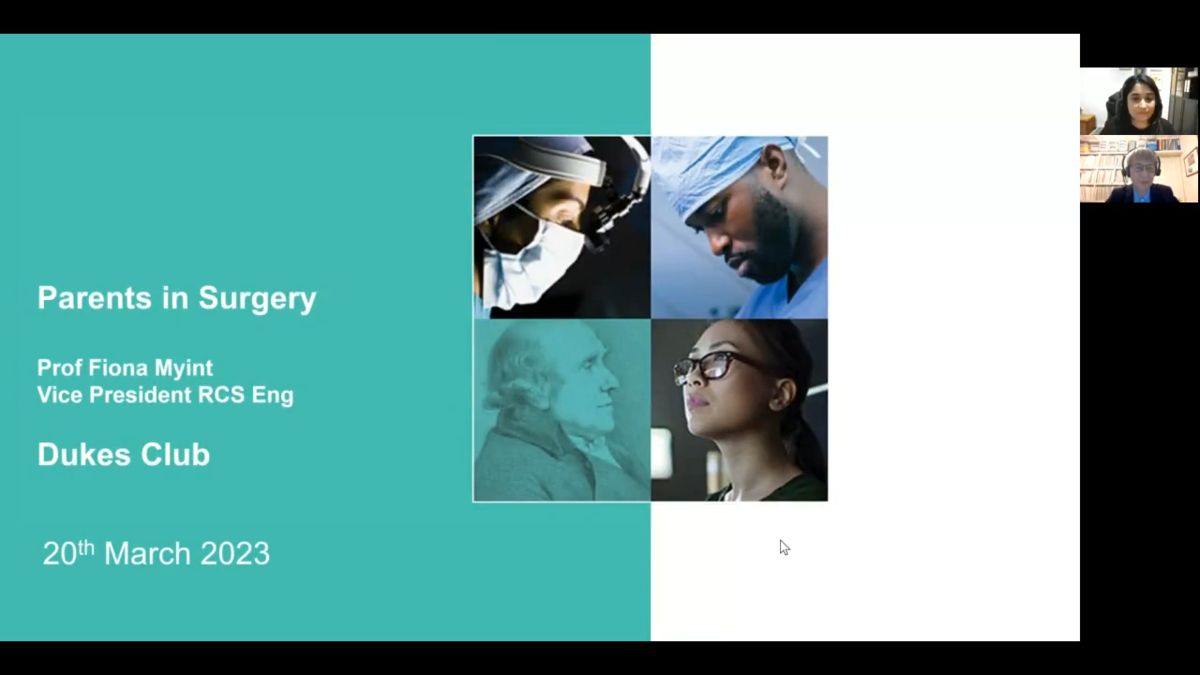 Parents in Surgery

Prof Fiona Myint
Vice President RCS Eng

Dukes Club

20$^{th}$ March 2023